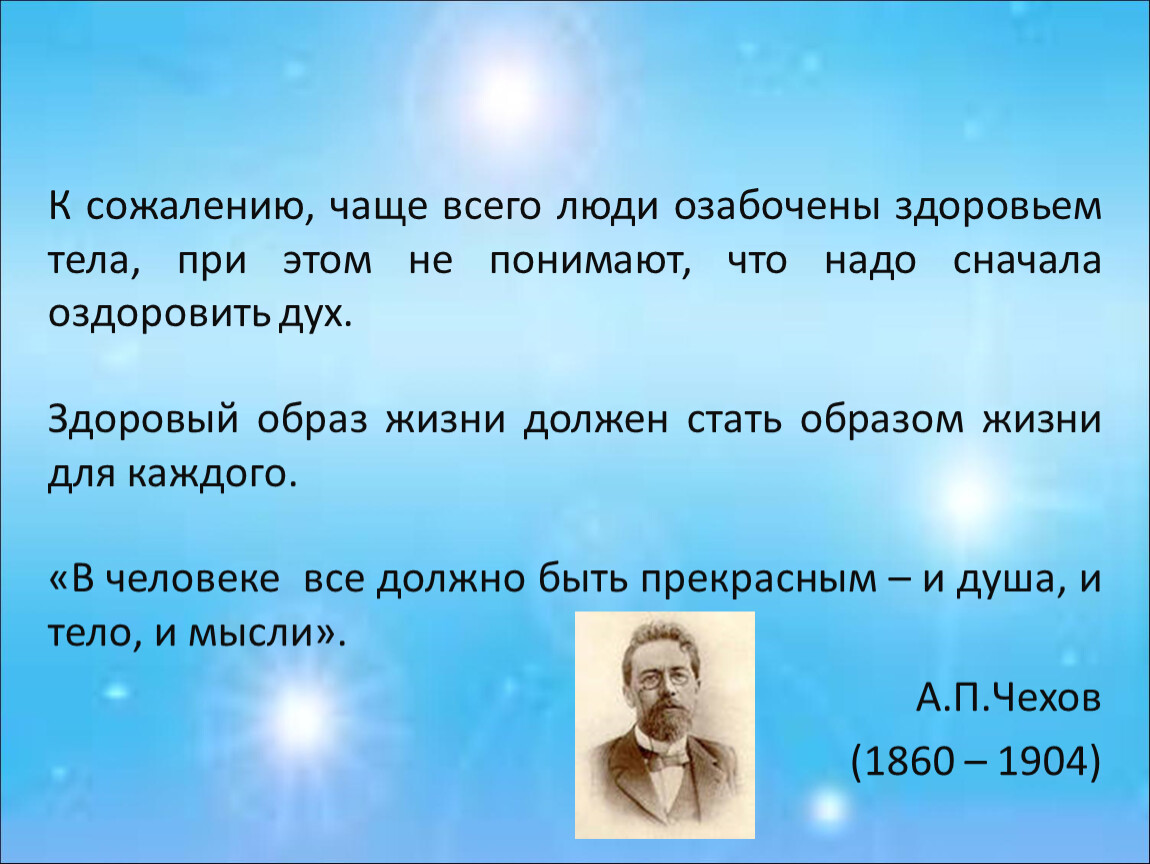 К сожалению, чаще всего люди озабочены здоровьем тела, при этом не понимают, что надо сначала оздоровить дух.

Здоровый образ жизни должен стать образом жизни для каждого.

«В человеке все должно быть прекрасным – и душа, и тело, и мысли».

А.П.Чехов
(1860 – 1904)